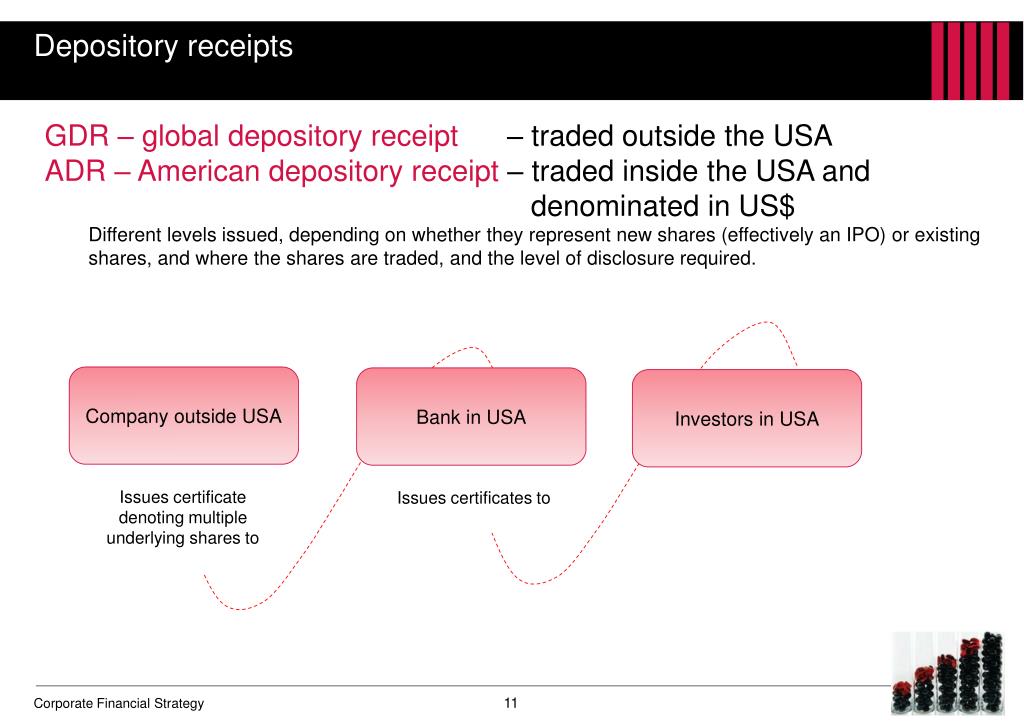 Depository receipts

GDR – global depository receipt – traded outside the USA
ADR – American depository receipt – traded inside the USA and denominated in US$

Different levels issued, depending on whether they represent new shares (effectively an IPO) or existing shares, and where the shares are traded, and the level of disclosure required.

Company outside USA

Bank in USA

Investors in USA

Issues certificate denoting multiple underlying shares to

Issues certificates to

Corporate Financial Strategy

11